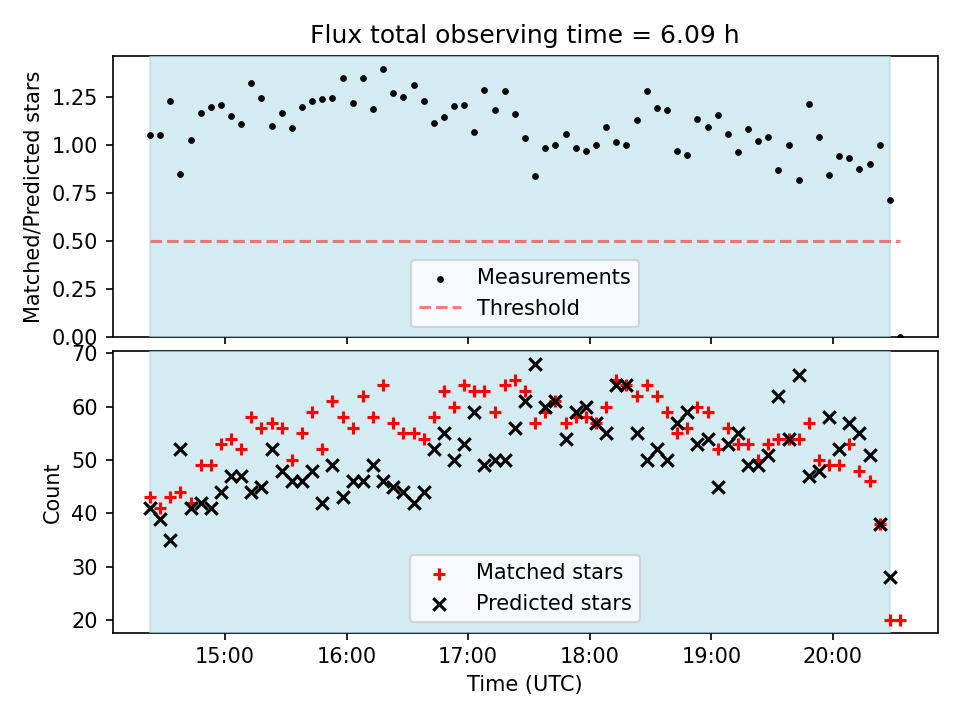 Flux total observing time = 6.09 h

Matched/Predicted stars

1.25
1.00
0.75
0.50
0.25
0.00

Measurements
Threshold

Count

70
60
50
40
30
20

Matched stars
Predicted stars

15:00
16:00
17:00
18:00
19:00
20:00

Time (UTC)